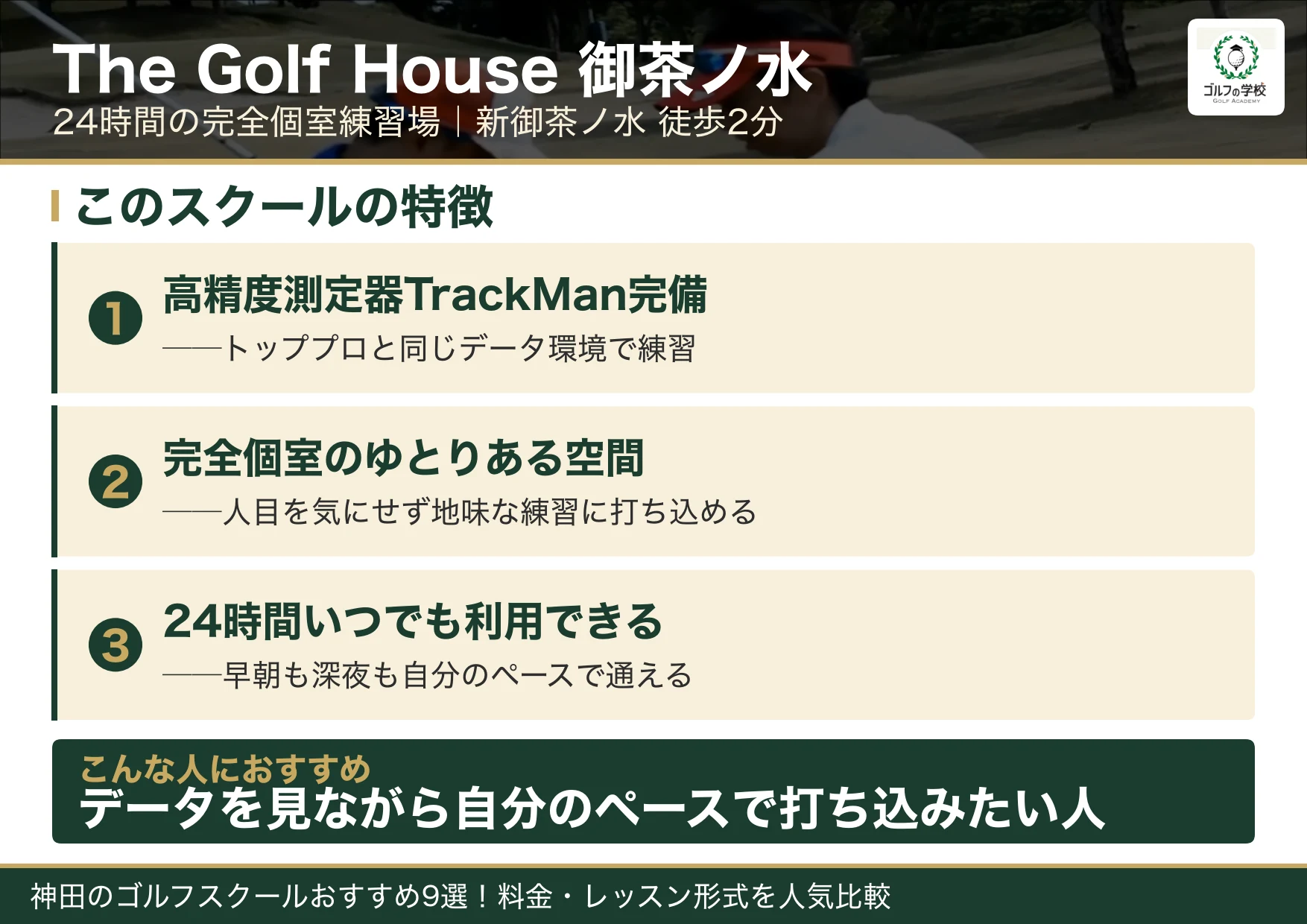 The Golf House 御茶ノ水
24時間の完全個室練習場｜新御茶ノ水 徒歩2分

ゴルフの学校
GOLF ACADEMY

このスクールの特徴

1
高精度測定器TrackMan完備
——トッププロと同じデータ環境で練習

2
完全個室のゆとりある空間
——人目を気にせず地味な練習に打ち込める

3
24時間いつでも利用できる
——早朝も深夜も自分のペースで通える

こんな人におすすめ
データを見ながら自分のペースで打ち込みたい人

神田のゴルフスクールおすすめ9選！料金・レッスン形式を人気比較